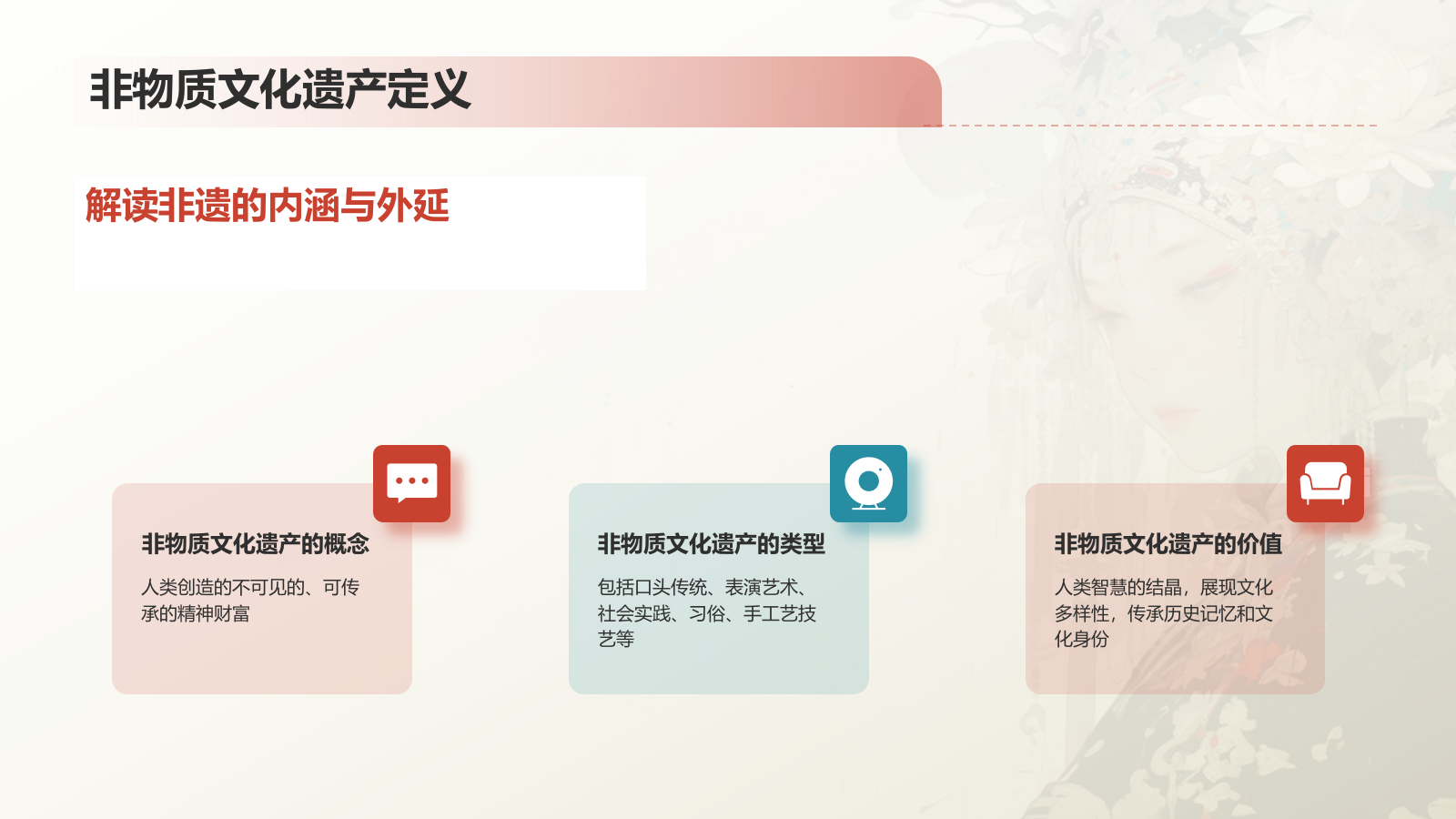 非物质文化遗产定义

解读非遗的内涵与外延

非物质文化遗产的概念

人类创造的不可见的、可传承的精神财富

非物质文化遗产的类型

包括口头传统、表演艺术、社会实践、习俗、手工艺技艺等

非物质文化遗产的价值

人类智慧的结晶，展现文化多样性，传承历史记忆和文化身份